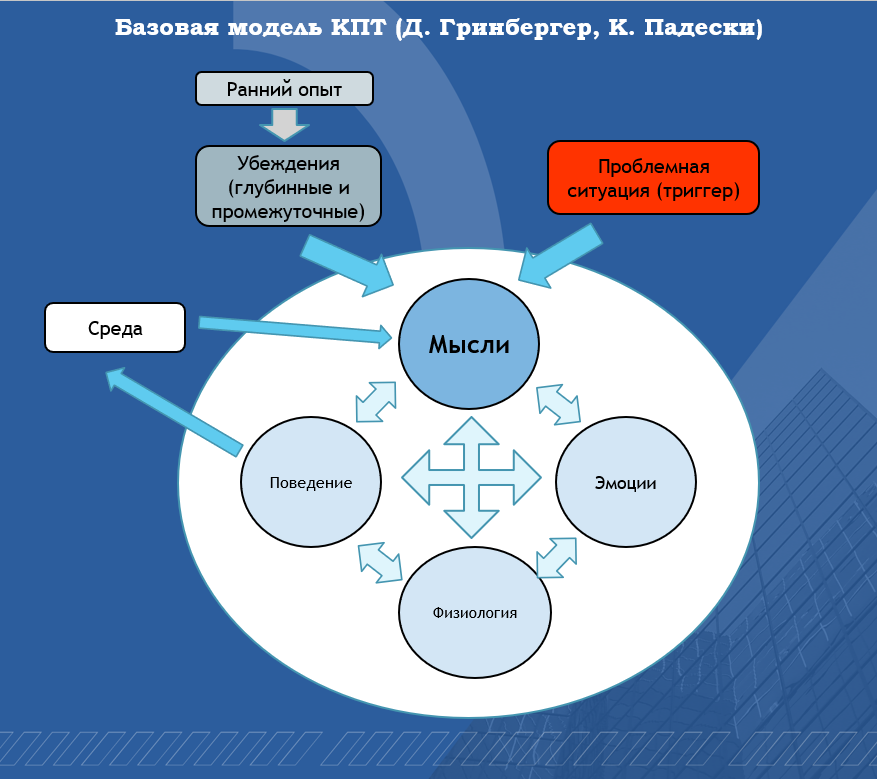 Базовая модель КПТ (Д. Гринбергер, К. Падески)

Ранний опыт

Убеждения (глубинные и промежуточные)

Проблемная ситуация (триггер)

Среда

Мысли

Поведение

Эмоции

Физиология